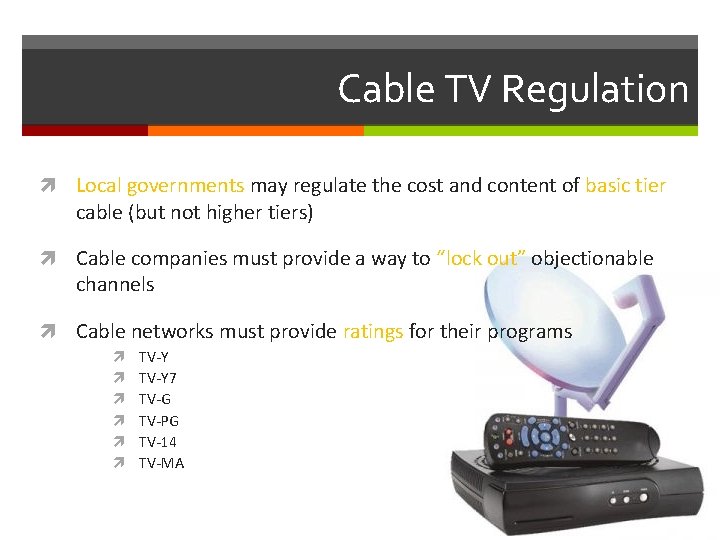 Cable TV Regulation

Local governments may regulate the cost and content of basic tier cable (but not higher tiers)

Cable companies must provide a way to "lock out" objectionable channels

Cable networks must provide ratings for their programs

TV-Y

TV-Y7

TV-G

TV-PG

TV-14

TV-MA